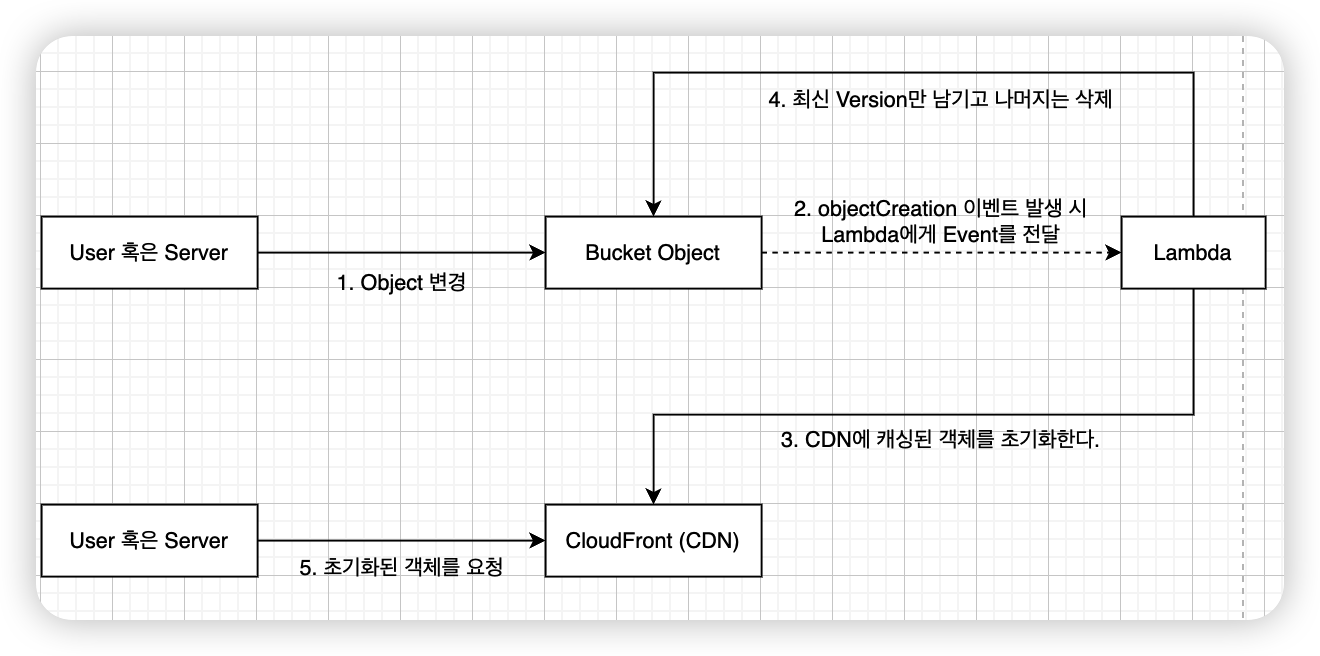 4. 최신 Version만 남기고 나머지는 삭제

User 혹은 Server

1. Object 변경

Bucket Object

2. objectCreation 이벤트 발생 시 Lambda에게 Event를 전달

Lambda

3. CDN에 캐싱된 객체를 초기화한다.

User 혹은 Server

5. 초기화된 객체를 요청

CloudFront (CDN)